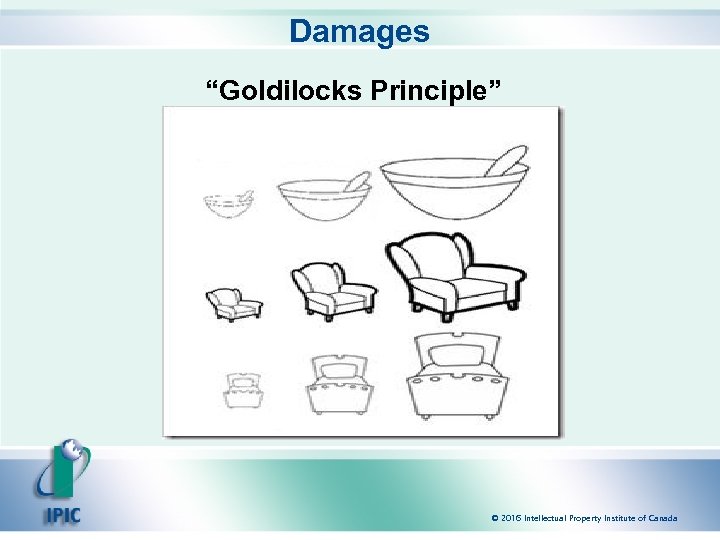 Damages

“Goldilocks Principle”

IPIC

© 2016 Intellectual Property Institute of Canada